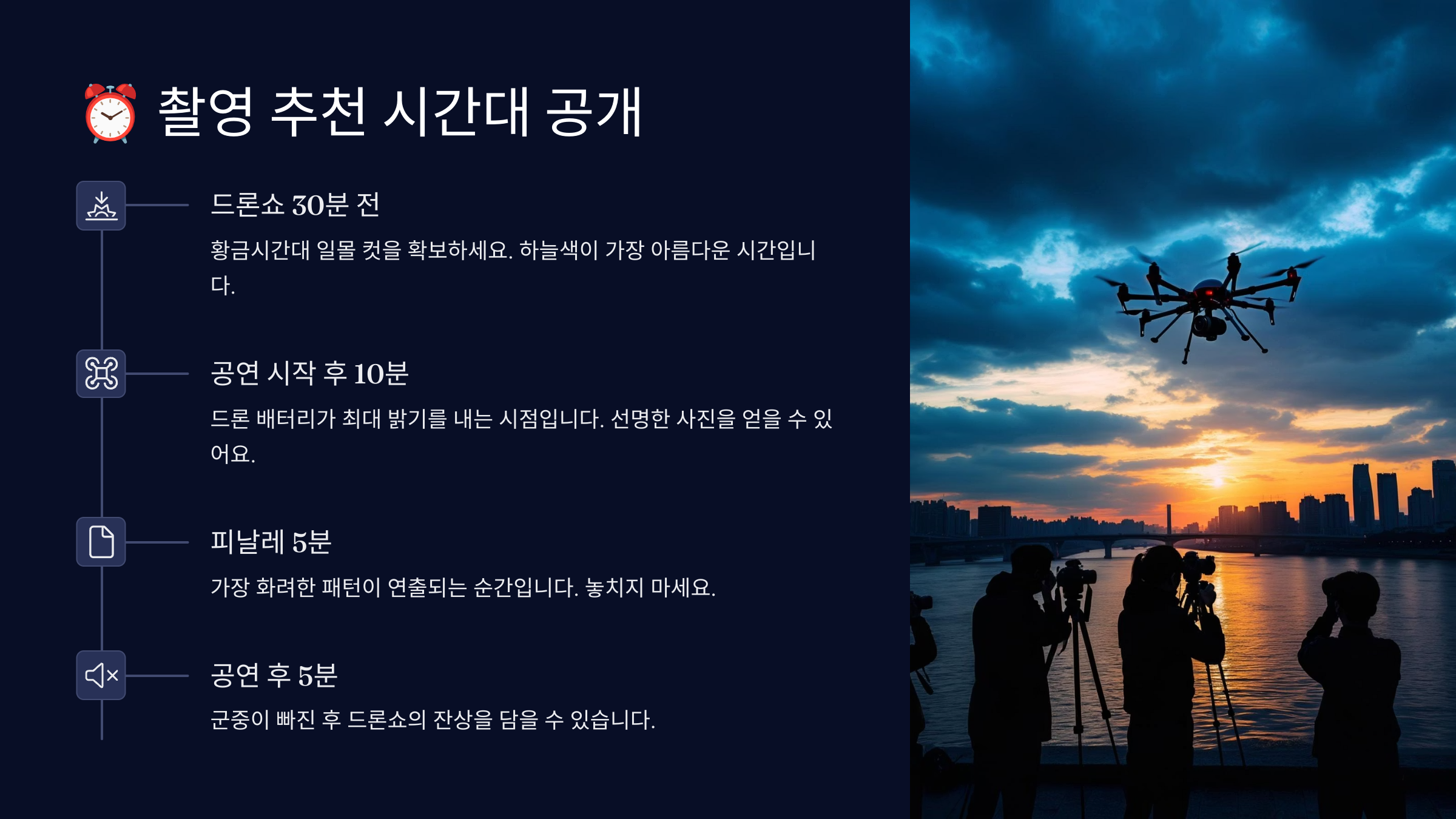 ⏰ 촬영 추천 시간대 공개

드론쇼 30분 전

황금시간대 일몰 컷을 확보하세요. 하늘색이 가장 아름다운 시간입니다.

공연 시작 후 10분

드론 배터리가 최대 밝기를 내는 시점입니다. 선명한 사진을 얻을 수 있어요.

피날레 5분

가장 화려한 패턴이 연출되는 순간입니다. 놓치지 마세요.

공연 후 5분

군중이 빠진 후 드론쇼의 잔상을 담을 수 있습니다.